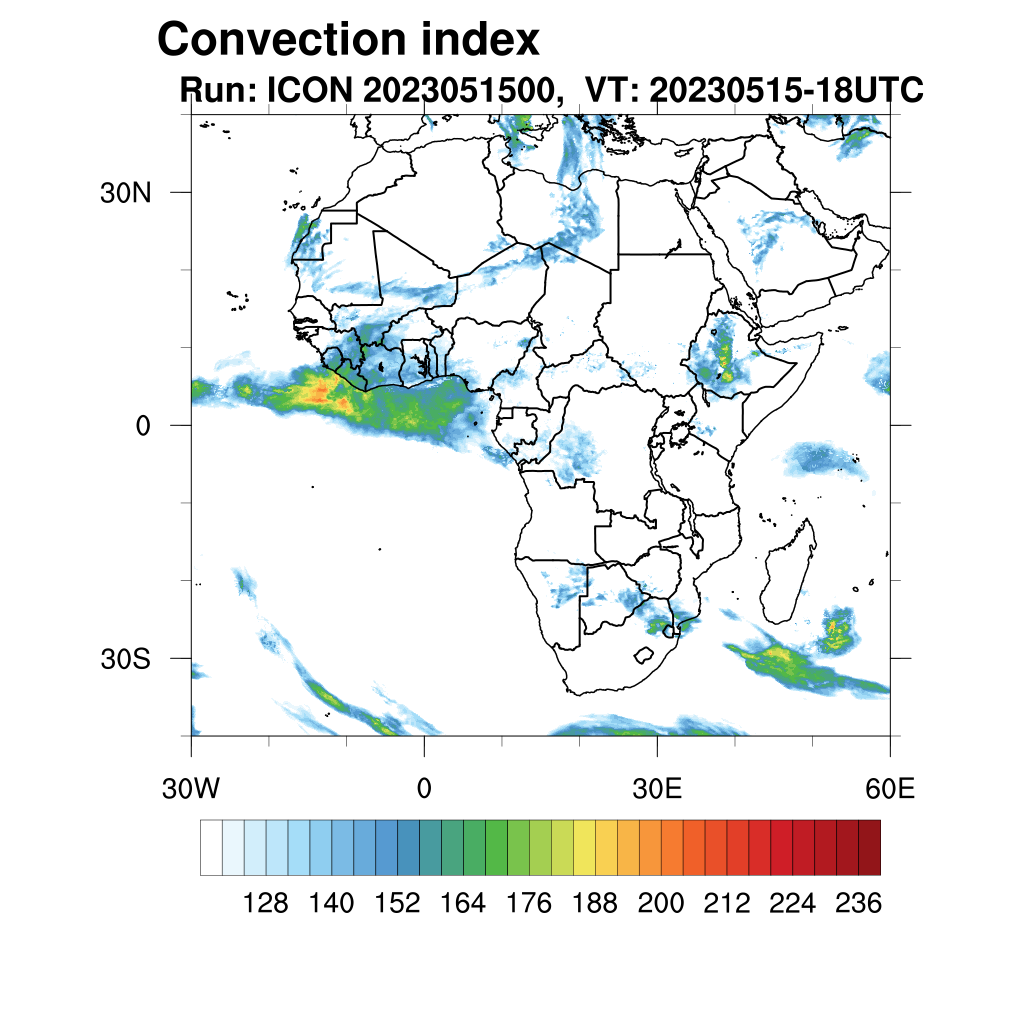 Convection index
Run: ICON 2023051500, VT: 20230515-18UTC

30N
0
30S

30W
0
30E
60E

128 140 152 164 176 188 200 212 224 236